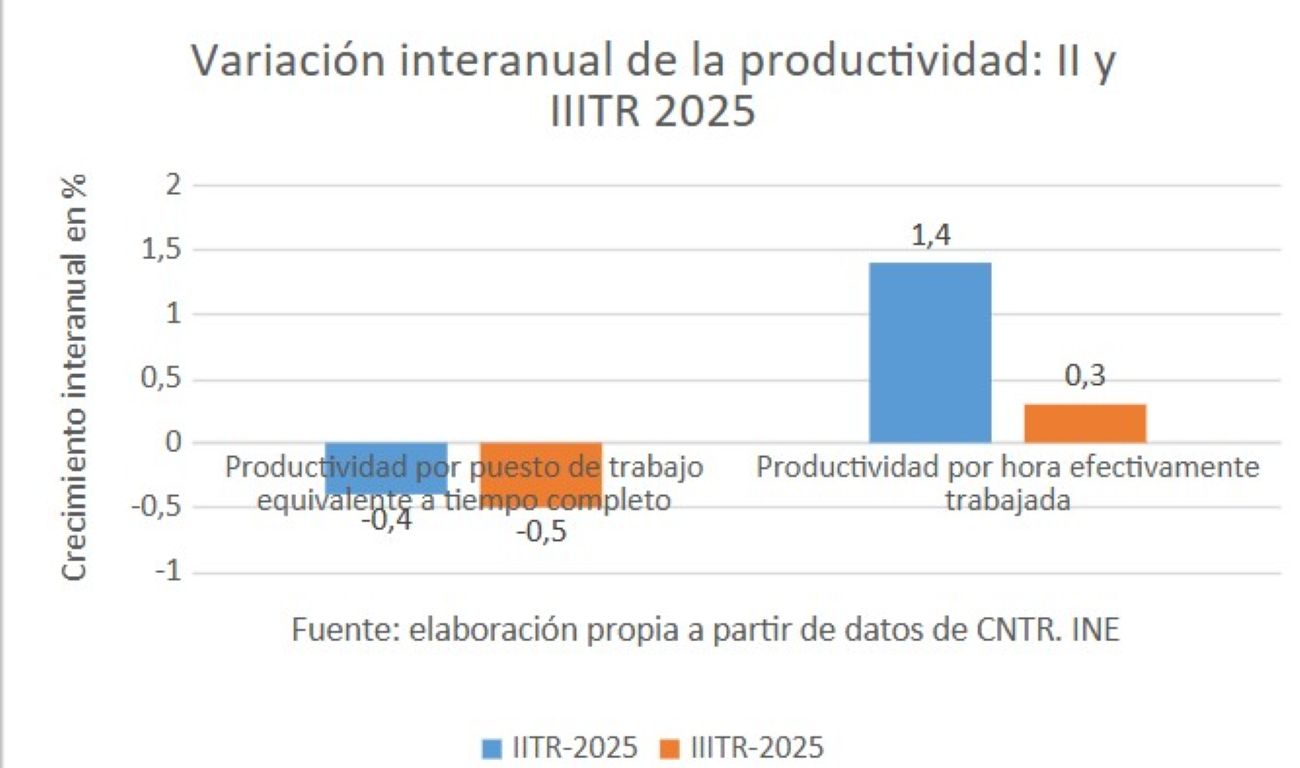 Variación interanual de la productividad: II y IIITR 2025

Crecimiento interanual en %

2
1,5
1
0,5
0
-0,5
-1

1,4
0,3
-0,4
-0,5

Productividad por puesto de trabajo equivalente a tiempo completo

Productividad por hora efectivamente trabajada

Fuente: elaboración propia a partir de datos de CNTR. INE

IITR-2025 IIITR-2025